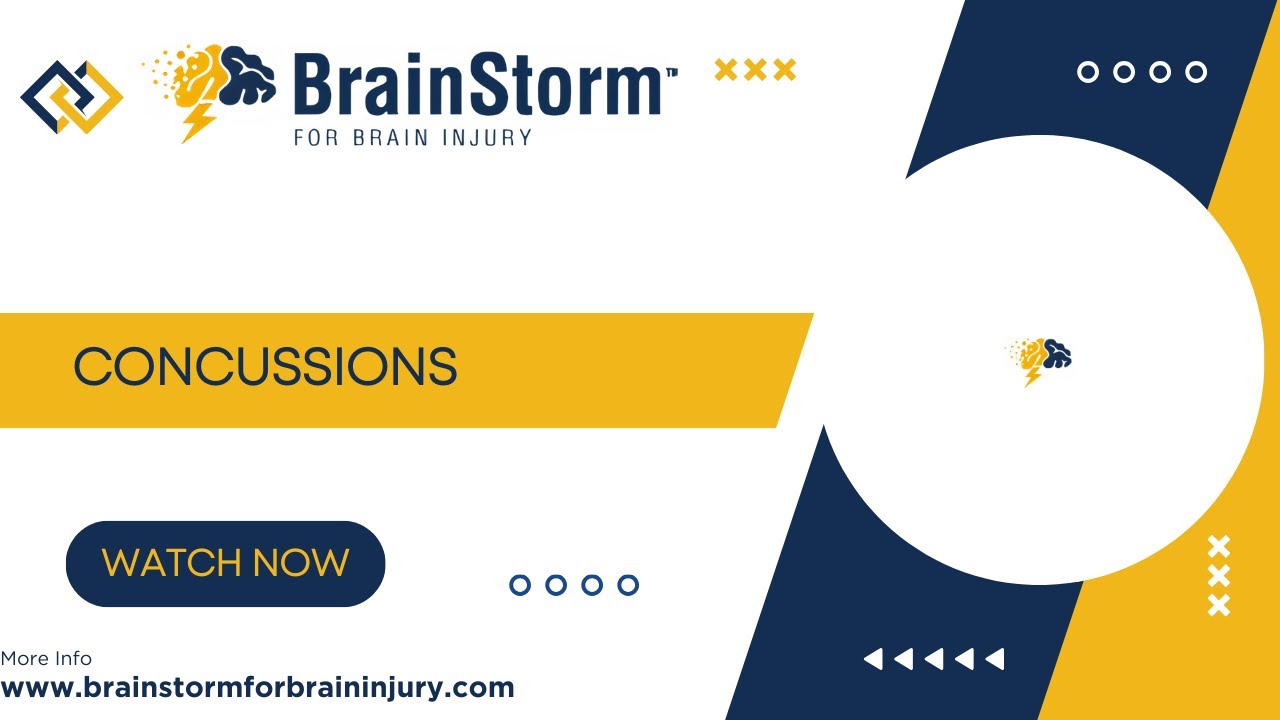 BrainStorm™
FOR BRAIN INJURY

CONCUSSIONS

WATCH NOW

More Info
www.brainstormforbraininjury.com